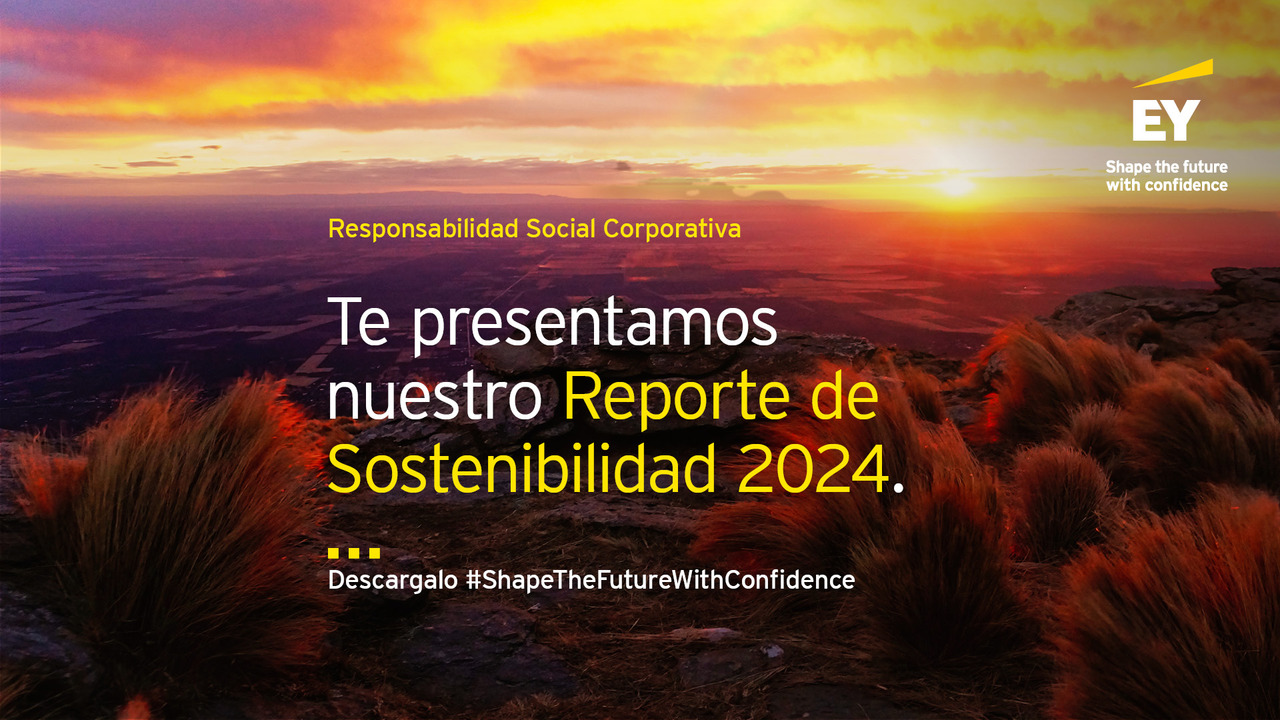 EY
Shape the future with confidence

Responsabilidad Social Corporativa

Te presentamos nuestro Reporte de Sostenibilidad 2024.

Descargalo #ShapeTheFutureWithConfidence